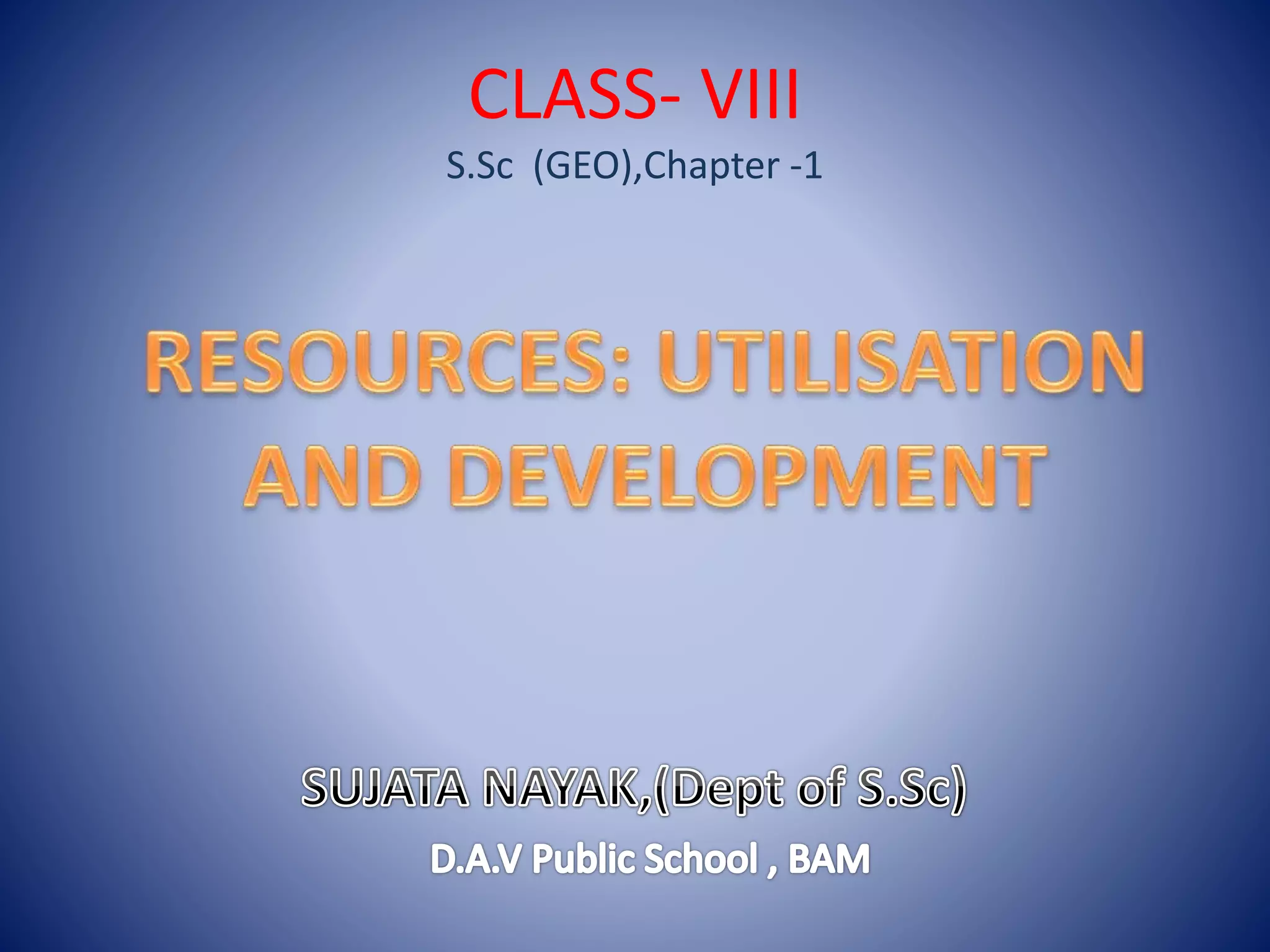 CLASS- VIII

S.Sc (GEO),Chapter -1

RESOURCES: UTILISATION AND DEVELOPMENT

SUJATA NAYAK,(Dept of S.Sc)

D.A.V Public School , BAM